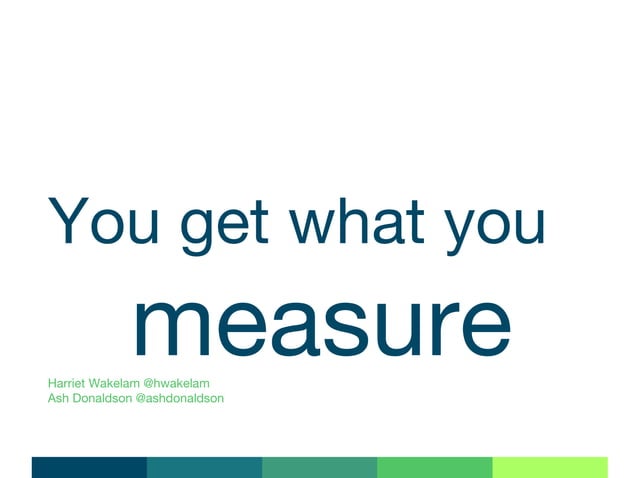 You get what you measure

Harriet Wakelam @hwakelam
Ash Donaldson @ashdonaldson